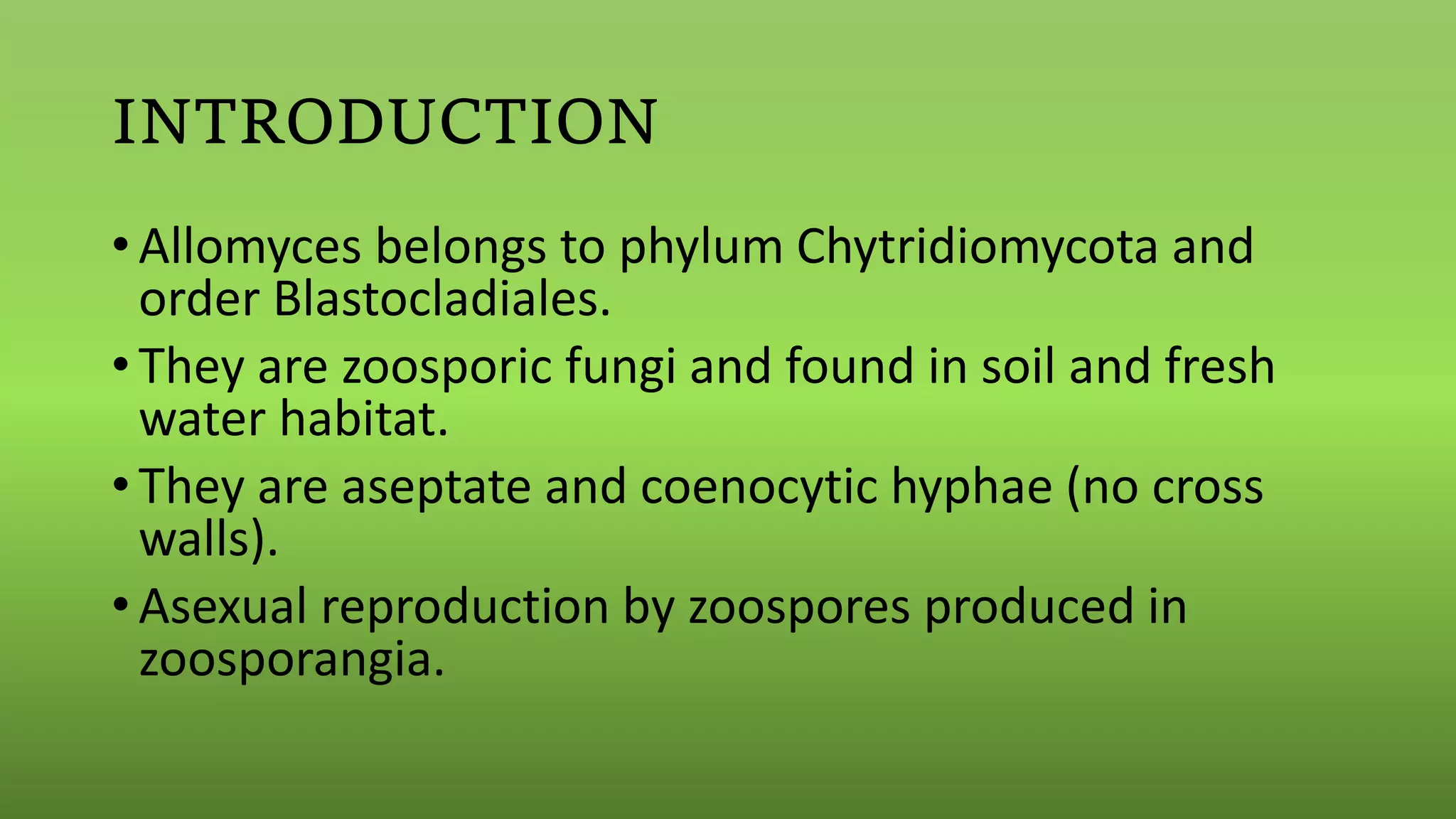 INTRODUCTION

• Allomyces belongs to phylum Chytridiomycota and order Blastocladiales.

• They are zoosporic fungi and found in soil and fresh water habitat.

• They are aseptate and coenocytic hyphae (no cross walls).

• Asexual reproduction by zoospores produced in zoosporangia.